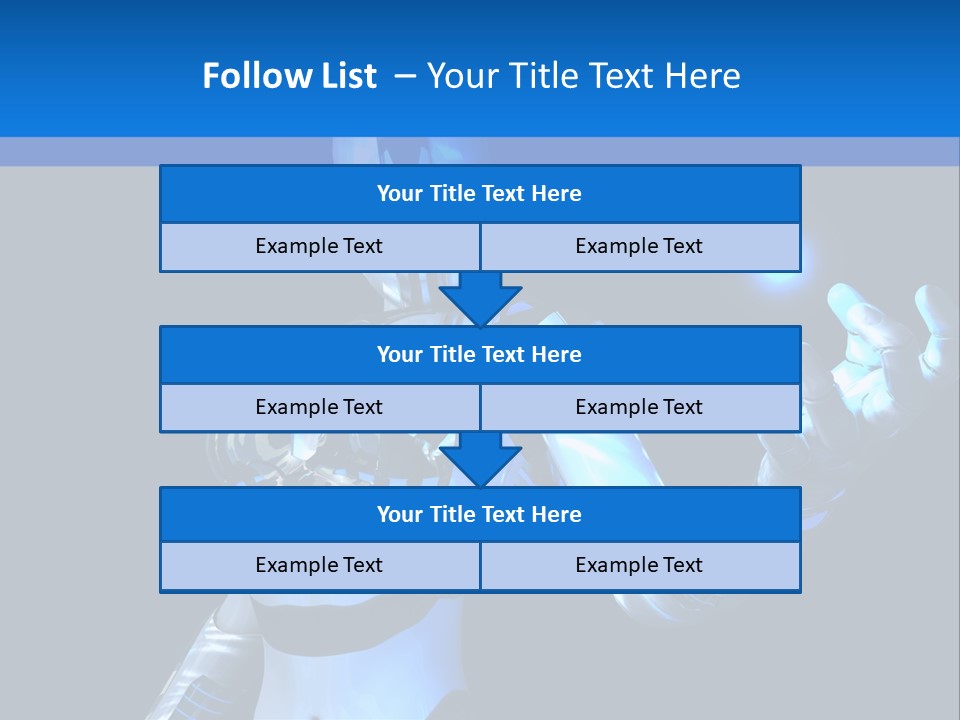 Follow List – Your Title Text Here

Your Title Text Here

Example Text

Example Text

Your Title Text Here

Example Text

Example Text

Your Title Text Here

Example Text

Example Text